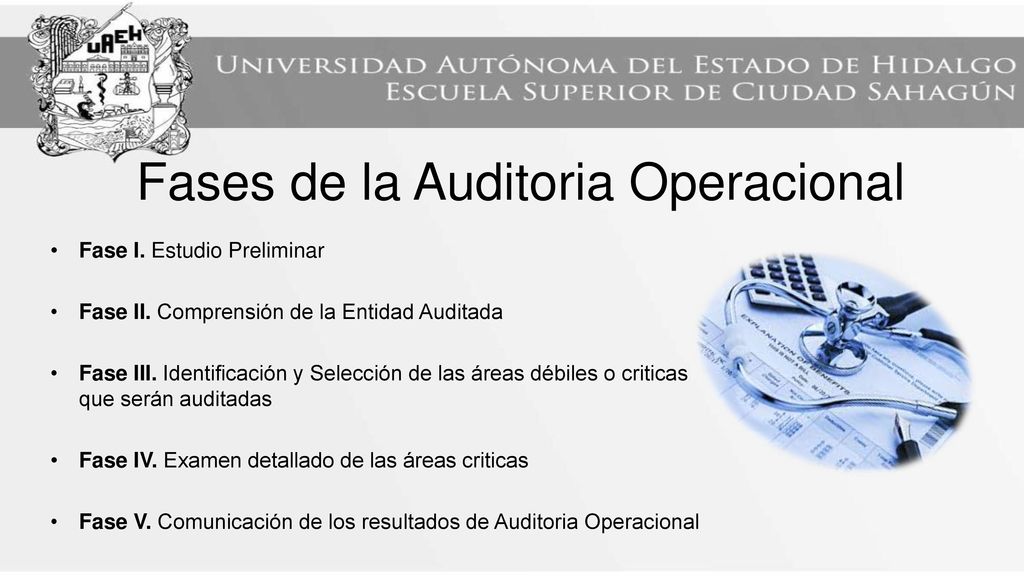 UAEH

UNIVERSIDAD AUTÓNOMA DEL ESTADO DE HIDALGO
ESCUELA SUPERIOR DE CIUDAD SAHAGÚN

Fases de la Auditoria Operacional

• Fase I. Estudio Preliminar

• Fase II. Comprensión de la Entidad Auditada

• Fase III. Identificación y Selección de las áreas débiles o criticas que serán auditadas

• Fase IV. Examen detallado de las áreas criticas

• Fase V. Comunicación de los resultados de Auditoria Operacional

EXPLANATION OF BENEFITS